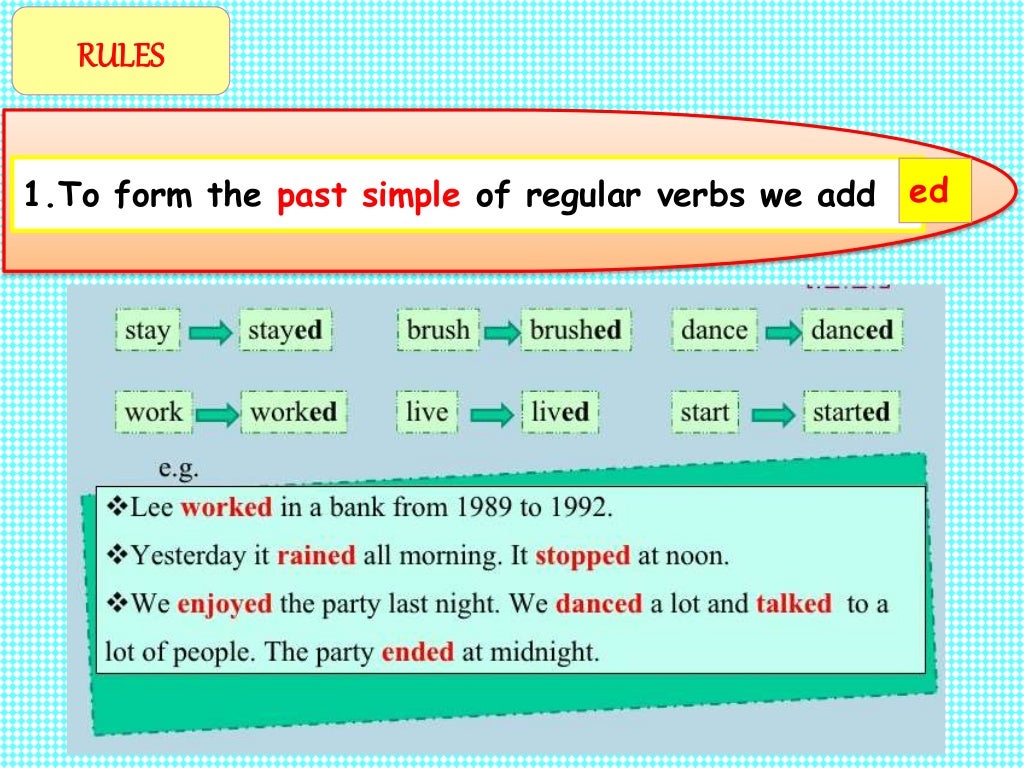 RULES

1.To form the past simple of regular verbs we add ed

stay stayed brush brushed dance danced

work worked live lived start started

e.g.

❖Lee worked in a bank from 1989 to 1992.

❖Yesterday it rained all morning. It stopped at noon.

❖We enjoyed the party last night. We danced a lot and talked to a lot of people. The party ended at midnight.